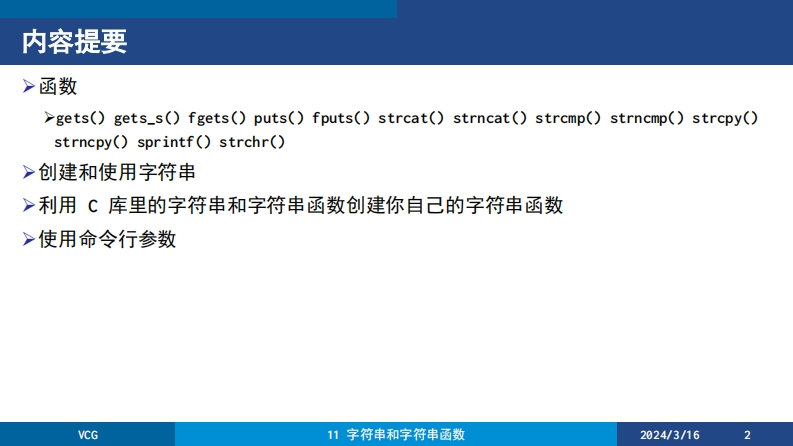 内容提要

➢函数

➢gets() gets_s() fgets() puts() fputs() strcat() strncat() strcmp() strncmp() strcpy() strncpy() sprintf() strchr()

➢创建和使用字符串

➢利用 C 库里的字符串和字符串函数创建你自己的字符串函数

➢使用命令行参数

VCG

11 字符串和字符串函数

2024/3/16

2